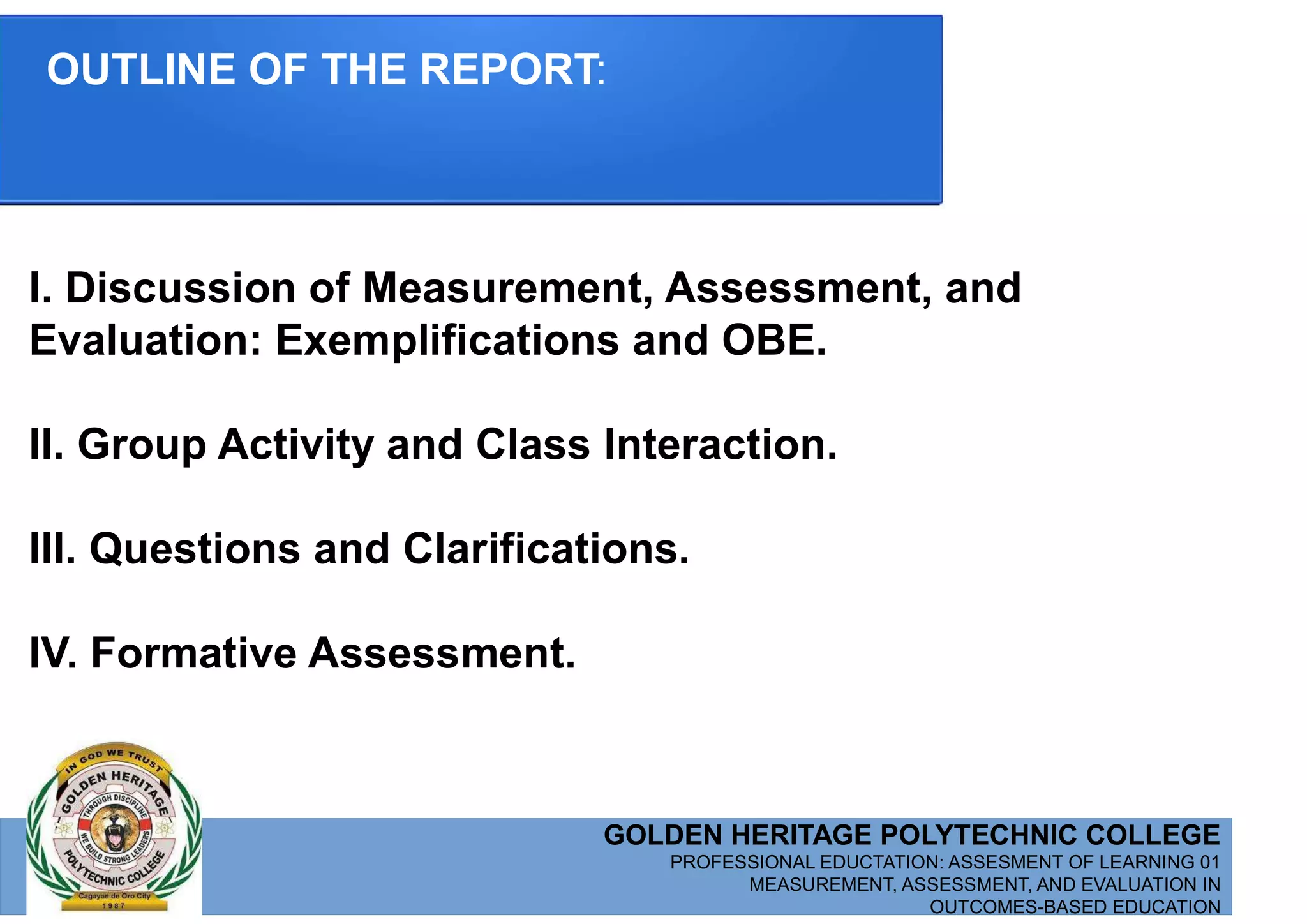 OUTLINE OF THE REPORT:

I. Discussion of Measurement, Assessment, and Evaluation: Exemplifications and OBE.

II. Group Activity and Class Interaction.

III. Questions and Clarifications.

IV. Formative Assessment.

IN GOD WE TRUST
GOLDEN HERITAGE
THROUGH DISCIPLINE
WE BUILD STRONG LEADERS
POLYTECHNIC COLLEGE
Cagayan de Oro City
1987

GOLDEN HERITAGE POLYTECHNIC COLLEGE
PROFESSIONAL EDUCTATION: ASSESMENT OF LEARNING 01
MEASUREMENT, ASSESSMENT, AND EVALUATION IN OUTCOMES-BASED EDUCATION